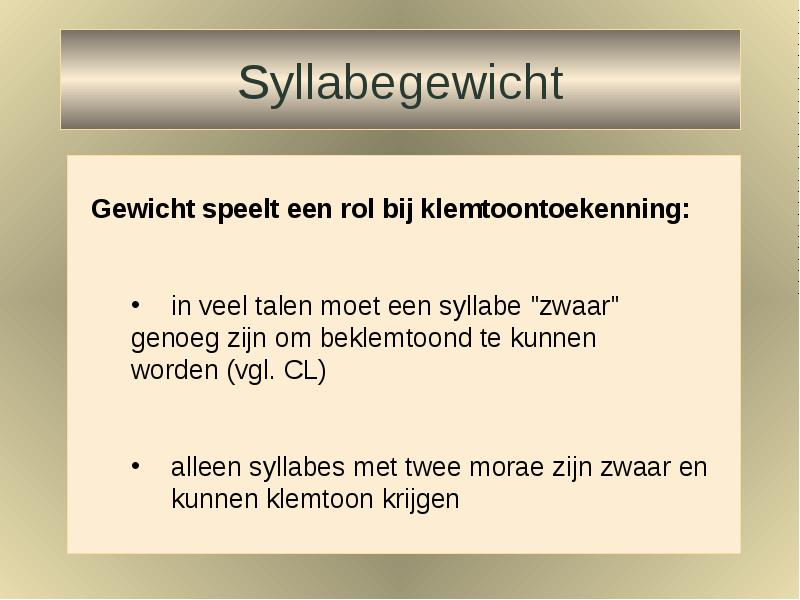 Syllabegewicht

Gewicht speelt een rol bij klemtoontoekenning:

• in veel talen moet een syllabe "zwaar" genoeg zijn om beklemtoond te kunnen worden (vgl. CL)

• alleen syllabes met twee morae zijn zwaar en kunnen klemtoon krijgen